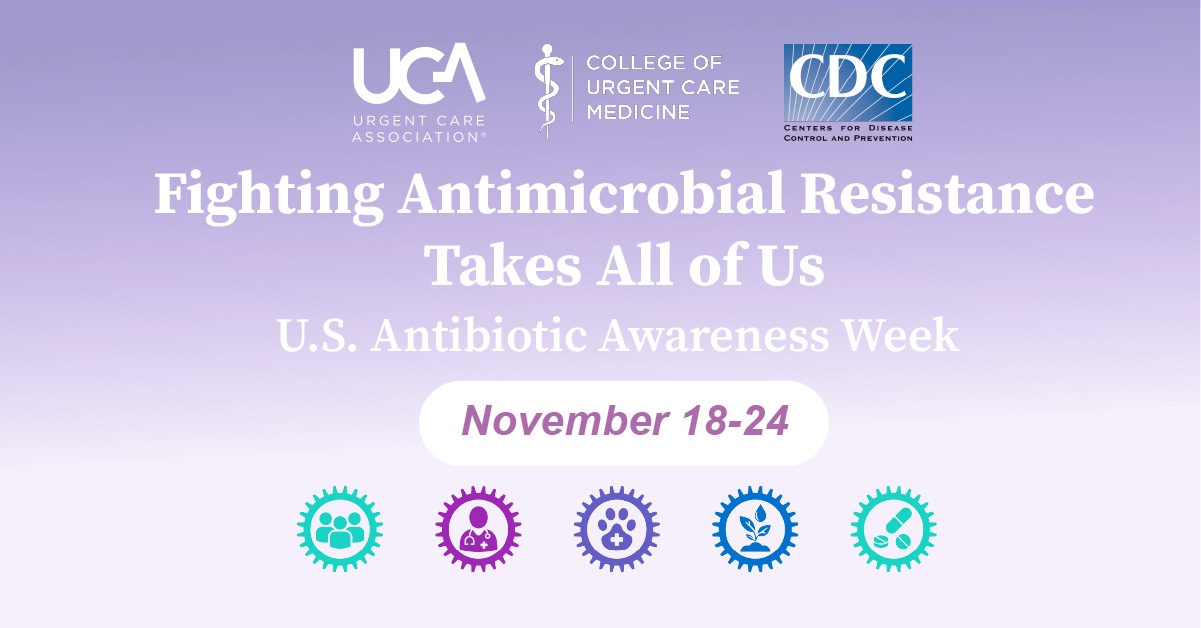 UCA
URGENT CARE ASSOCIATION®

COLLEGE OF URGENT CARE MEDICINE

CDC
CENTERS FOR DISEASE CONTROL AND PREVENTION

Fighting Antimicrobial Resistance Takes All of Us

U.S. Antibiotic Awareness Week

November 18-24